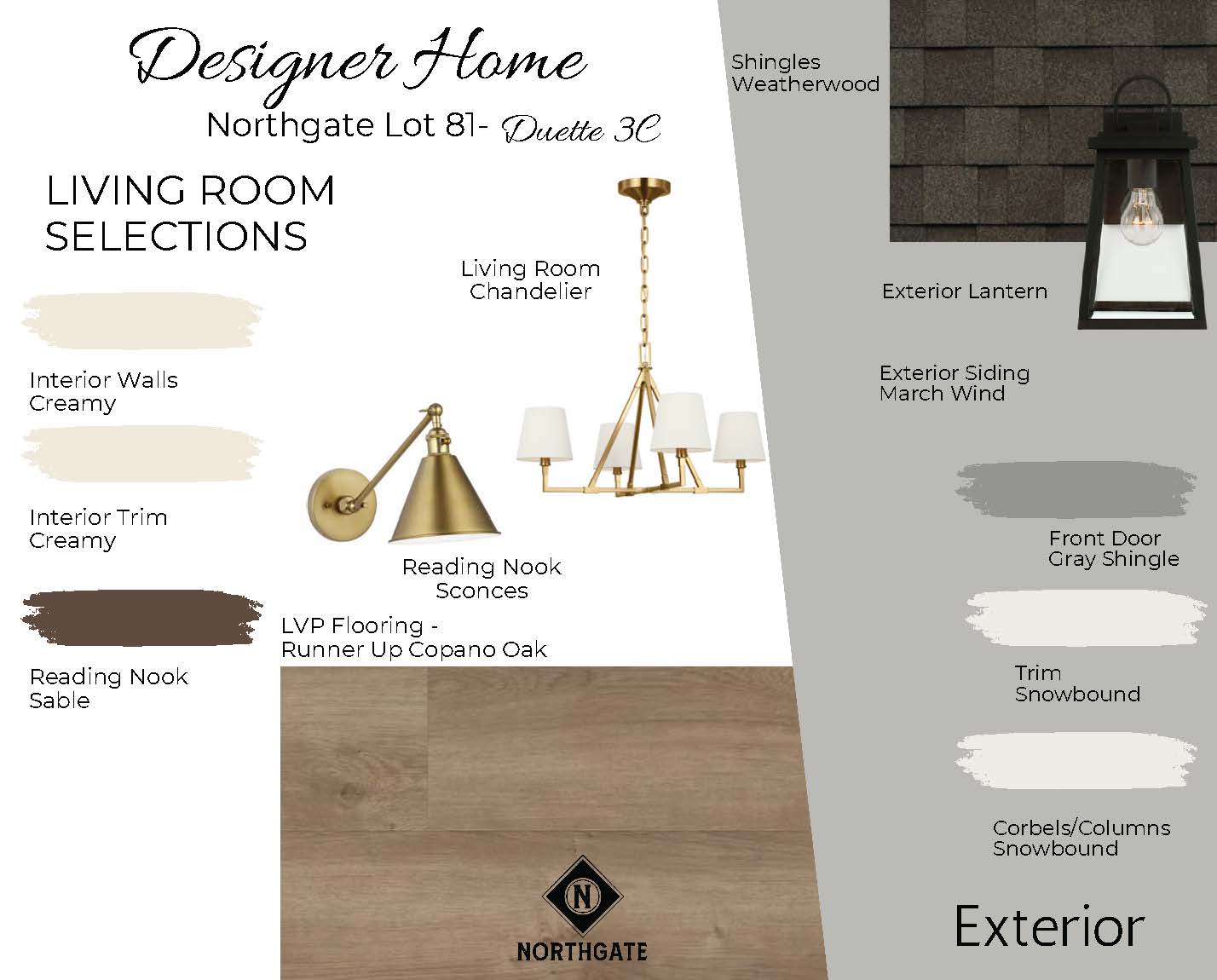 Designer Home

Northgate Lot 81- Duette 3C

LIVING ROOM SELECTIONS

Interior Walls
Creamy

Interior Trim
Creamy

Reading Nook
Sable

Living Room
Chandelier

Reading Nook
Sconces

LVP Flooring -
Runner Up Copano Oak

N

NORTHGATE

Shingles
Weatherwood

Exterior Lantern

Exterior Siding
March Wind

Front Door
Gray Shingle

Trim
Snowbound

Corbels/Columns
Snowbound

Exterior